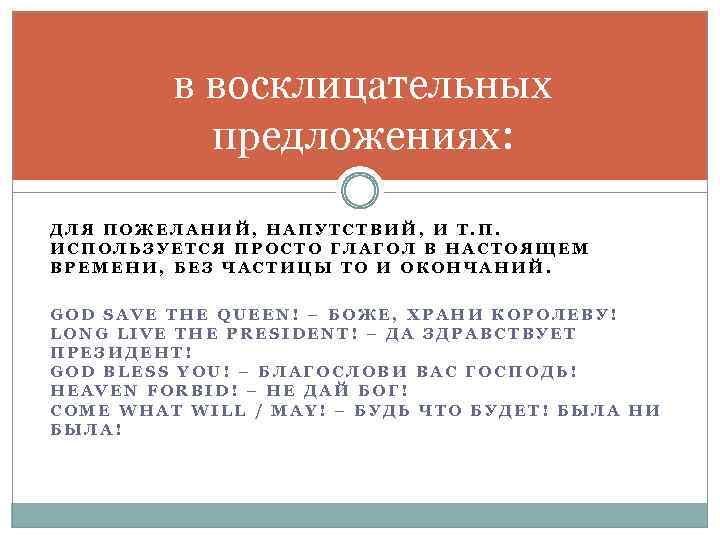 в восклицательных предложениях:

ДЛЯ ПОЖЕЛАНИЙ, НАПУТСТВИЙ, И Т.П. ИСПОЛЬЗУЕТСЯ ПРОСТО ГЛАГОЛ В НАСТОЯЩЕМ ВРЕМЕНИ, БЕЗ ЧАСТИЦЫ TO И ОКОНЧАНИЙ.

GOD SAVE THE QUEEN! – БОЖЕ, ХРАНИ КОРОЛЕВУ!
LONG LIVE THE PRESIDENT! – ДА ЗДРАВСТВУЕТ ПРЕЗИДЕНТ!
GOD BLESS YOU! – БЛАГОСЛОВИ ВАС ГОСПОДЬ!
HEAVEN FORBID! – НЕ ДАЙ БОГ!
COME WHAT WILL / MAY! – БУДЬ ЧТО БУДЕТ! БЫЛА НИ БЫЛА!